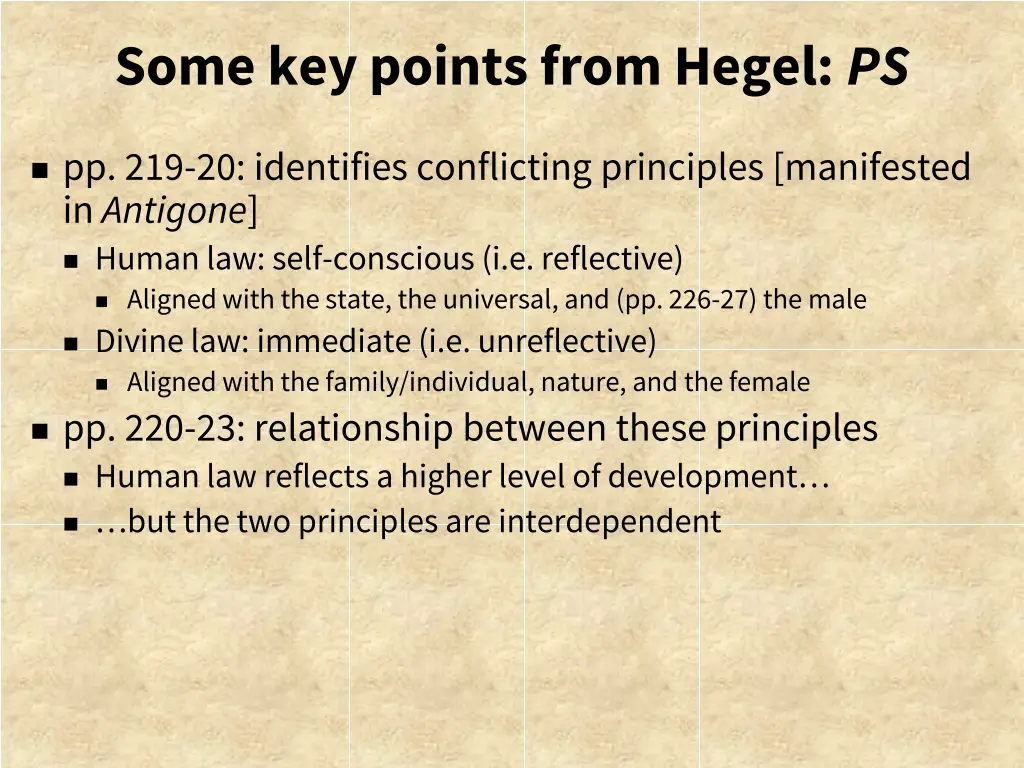 Some key points from Hegel: PS

- pp. 219-20: identifies conflicting principles [manifested in Antigone]
  - Human law: self-conscious (i.e. reflective)
    - Aligned with the state, the universal, and (pp. 226-27) the male
  - Divine law: immediate (i.e. unreflective)
    - Aligned with the family/individual, nature, and the female
- pp. 220-23: relationship between these principles
  - Human law reflects a higher level of development…
  - …but the two principles are interdependent